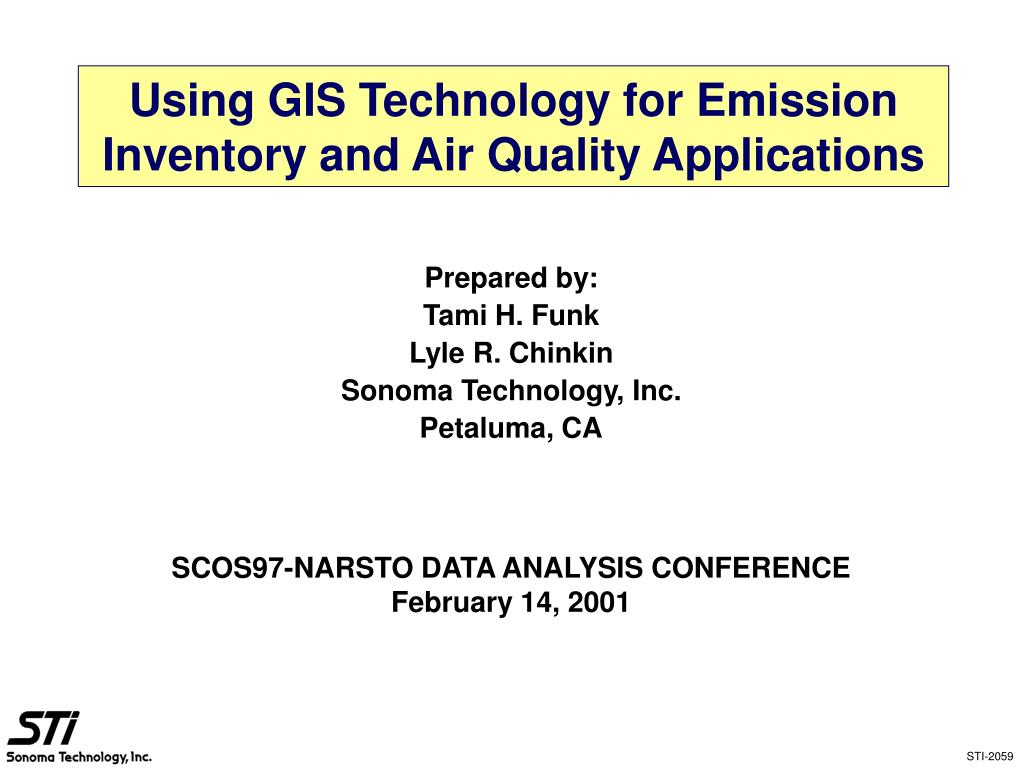 Using GIS Technology for Emission Inventory and Air Quality Applications

Prepared by:
Tami H. Funk
Lyle R. Chinkin
Sonoma Technology, Inc.
Petaluma, CA

SCOS97-NARSTO DATA ANALYSIS CONFERENCE
February 14, 2001

STi
Sonoma Technology, Inc.

STI-2059